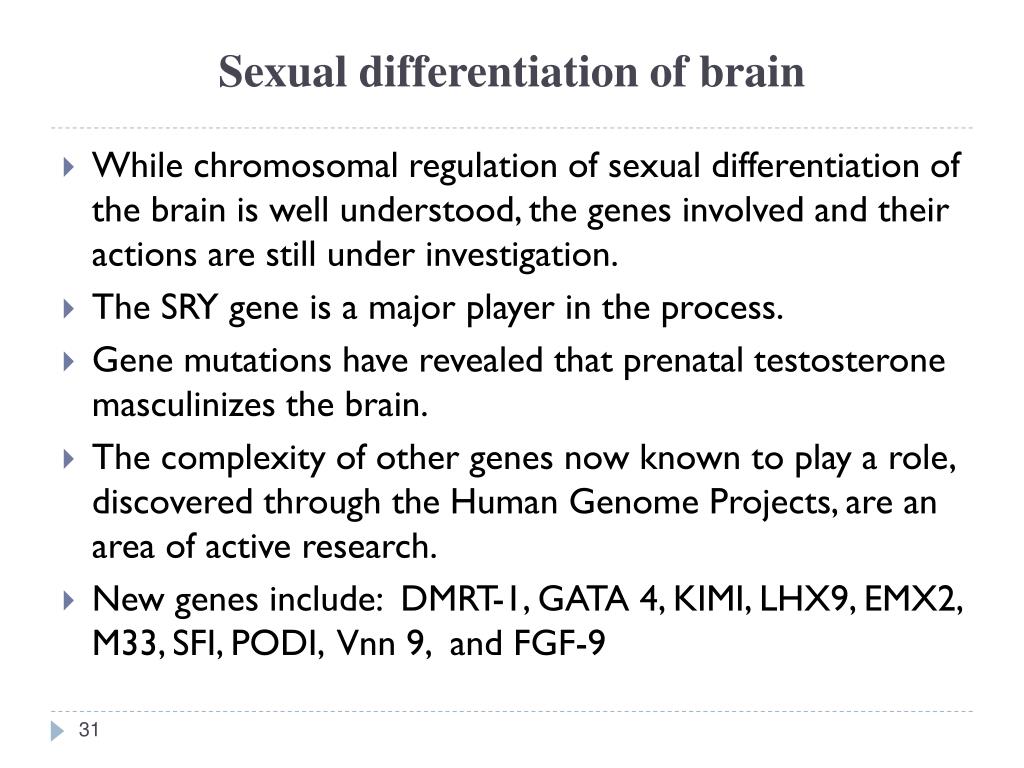 Sexual differentiation of brain

While chromosomal regulation of sexual differentiation of the brain is well understood, the genes involved and their actions are still under investigation.

The SRY gene is a major player in the process.

Gene mutations have revealed that prenatal testosterone masculinizes the brain.

The complexity of other genes now known to play a role, discovered through the Human Genome Projects, are an area of active research.

New genes include: DMRT-1, GATA 4, KIMI, LHX9, EMX2, M33, SFI, PODI, Vnn 9, and FGF-9

31